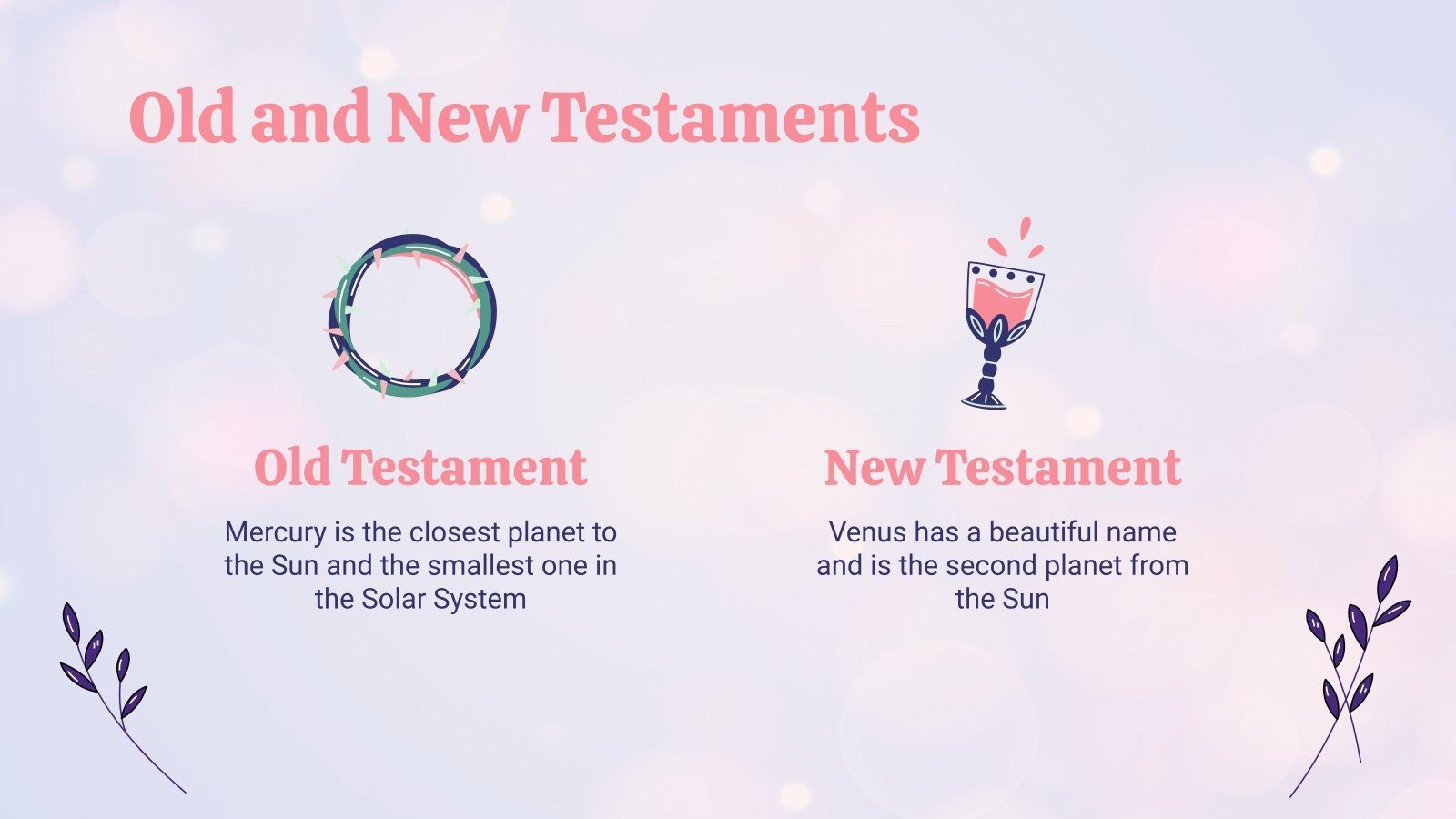 Old and New Testaments

Old Testament

Mercury is the closest planet to the Sun and the smallest one in the Solar System

New Testament

Venus has a beautiful name and is the second planet from the Sun